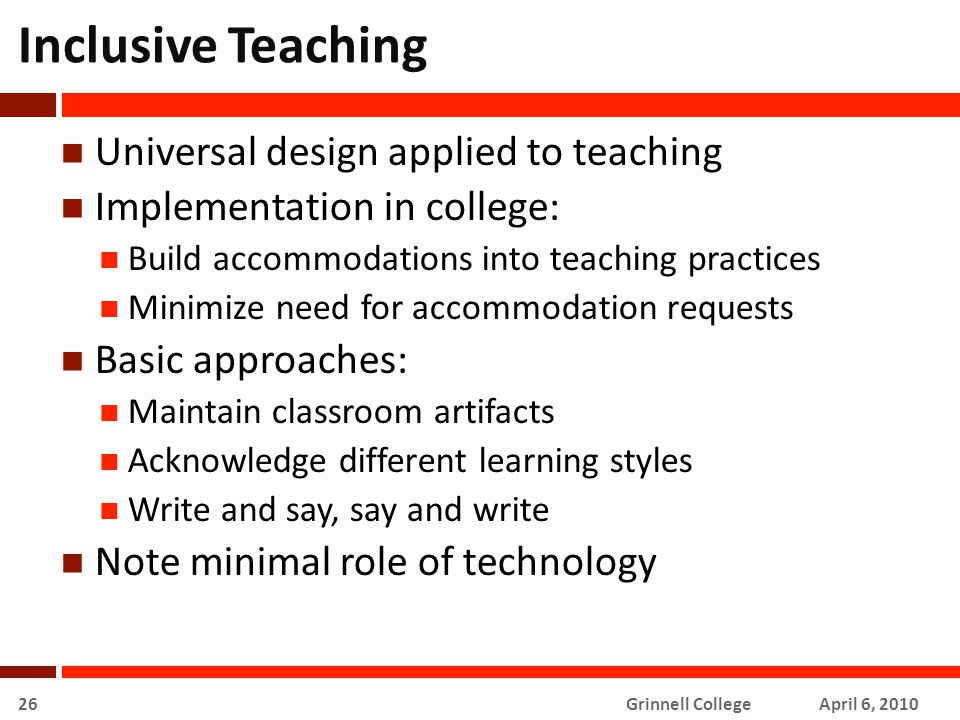 Inclusive Teaching

- Universal design applied to teaching
- Implementation in college:
  - Build accommodations into teaching practices
  - Minimize need for accommodation requests
- Basic approaches:
  - Maintain classroom artifacts
  - Acknowledge different learning styles
  - Write and say, say and write
- Note minimal role of technology

26 Grinnell College April 6, 2010